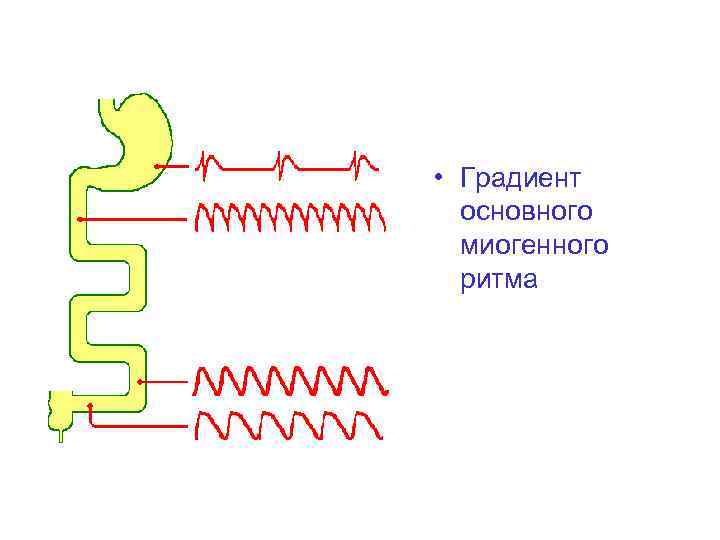 • Градиент основного миогенного ритма